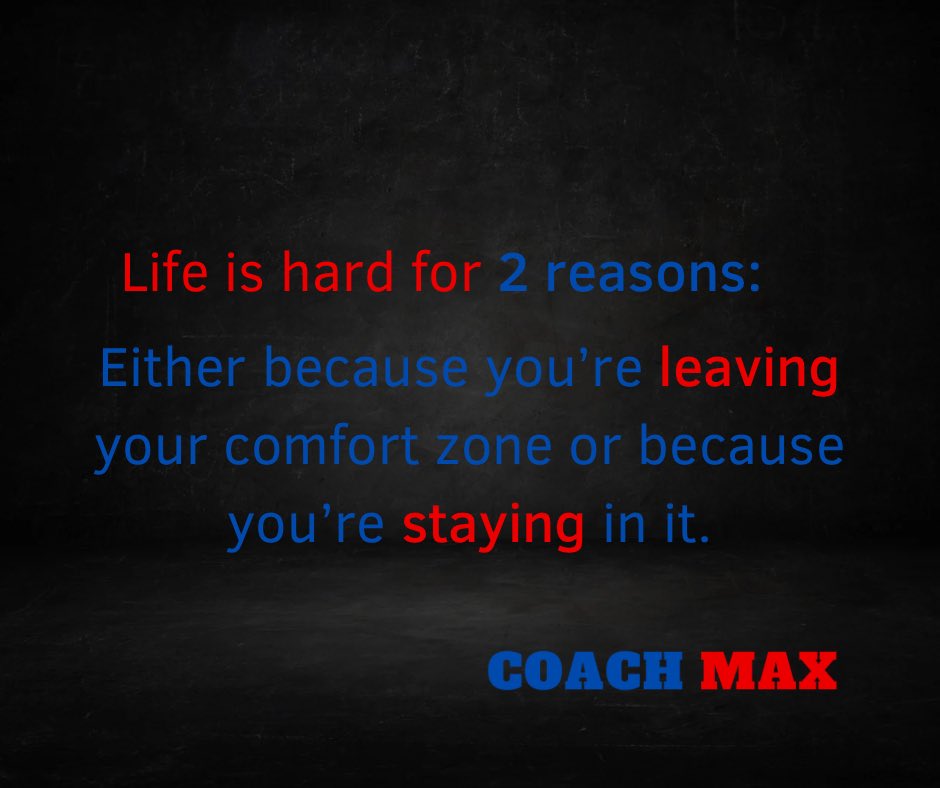 Life is hard for 2 reasons:

Either because you’re leaving your comfort zone or because you’re staying in it.

COACH MAX